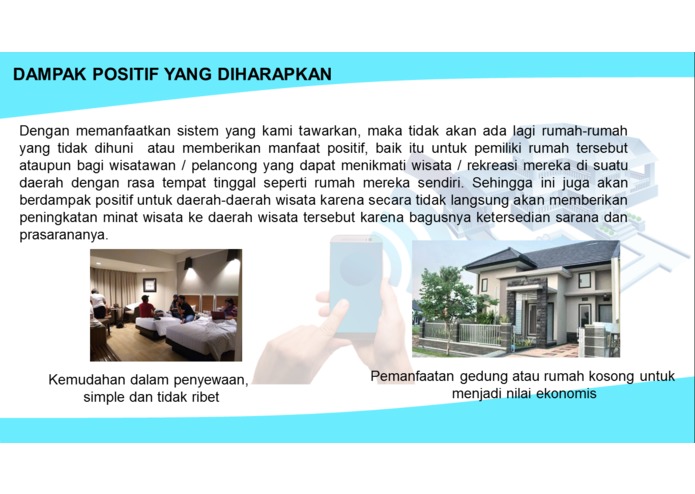 DAMPAK POSITIF YANG DIHARAPKAN

Dengan memanfaatkan sistem yang kami tawarkan, maka tidak akan ada lagi rumah-rumah yang tidak dihuni atau memberikan manfaat positif, baik itu untuk pemiliki rumah tersebut ataupun bagi wisatawan / pelancong yang dapat menikmati wisata / rekreasi mereka di suatu daerah dengan rasa tempat tinggal seperti rumah mereka sendiri. Sehingga ini juga akan berdampak positif untuk daerah-daerah wisata karena secara tidak langsung akan memberikan peningkatan minat wisata ke daerah wisata tersebut karena bagusnya ketersedian sarana dan prasarananya.

Kemudahan dalam penyewaan, simple dan tidak ribet

Pemanfaatan gedung atau rumah kosong untuk menjadi nilai ekonomis